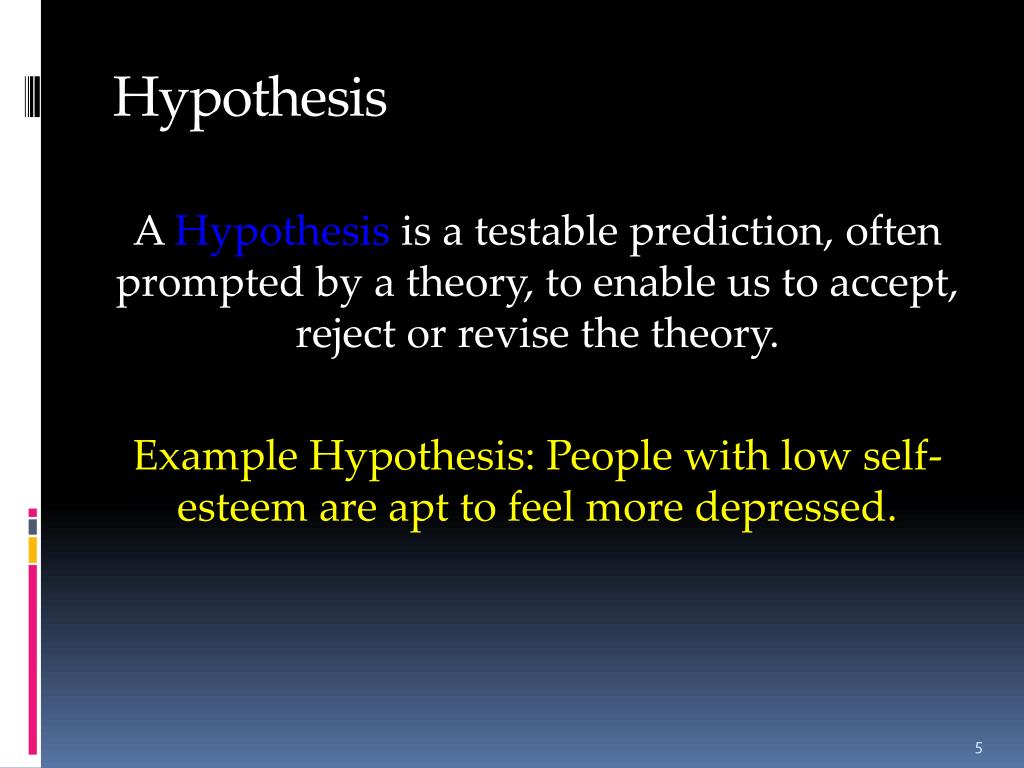 Hypothesis

A Hypothesis is a testable prediction, often prompted by a theory, to enable us to accept, reject or revise the theory.

Example Hypothesis: People with low self-esteem are apt to feel more depressed.

5